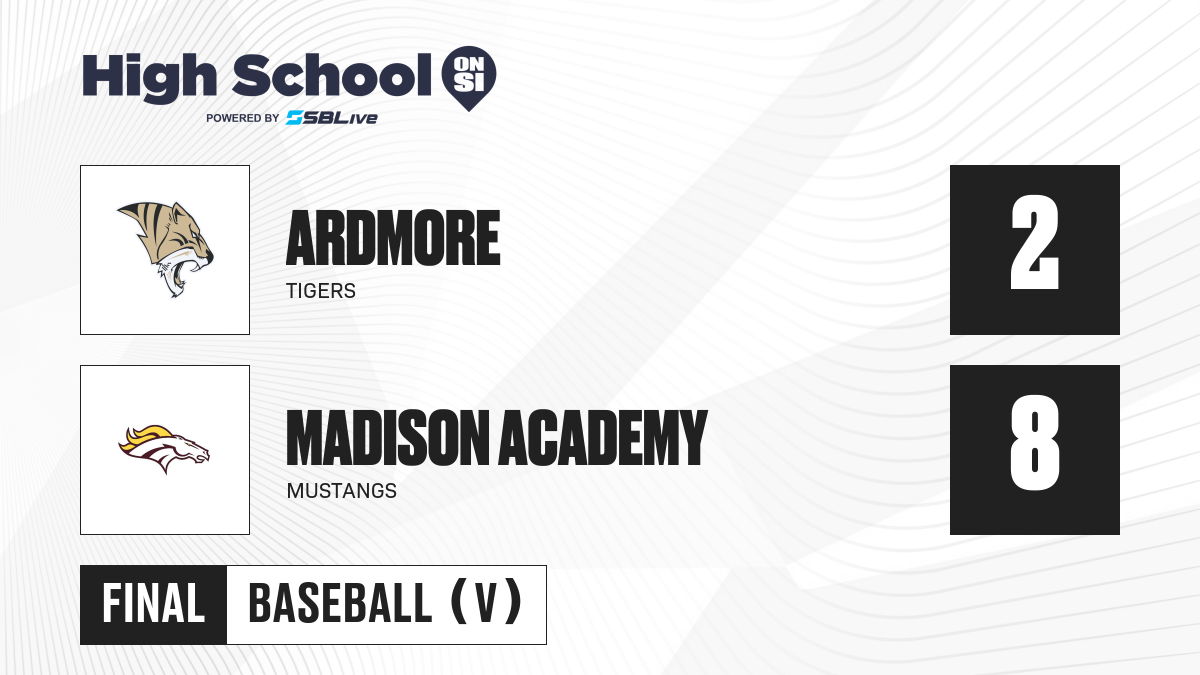 High School ON SI
POWERED BY SBLive

ARDMORE
TIGERS

2

MADISON ACADEMY
MUSTANGS

8

FINAL BASEBALL (V)